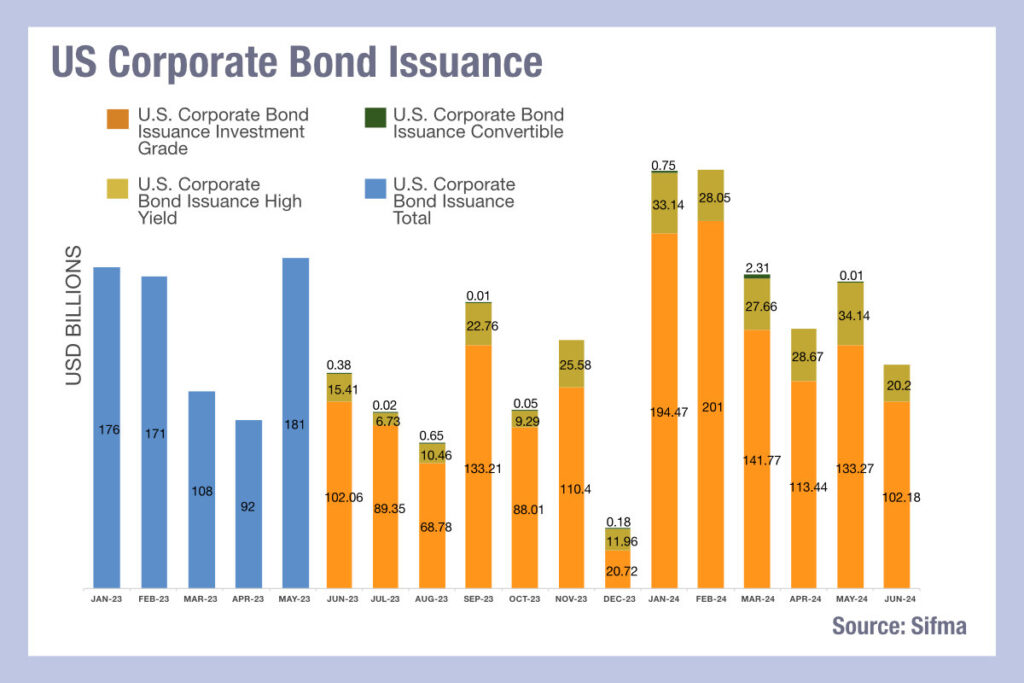 US Corporate Bond Issuance

U.S. Corporate Bond Issuance Investment Grade
U.S. Corporate Bond Issuance Convertible
U.S. Corporate Bond Issuance High Yield
U.S. Corporate Bond Issuance Total

USD BILLIONS

176
171
108
92
181
0.38
15.41
102.06
0.02
6.73
89.35
0.65
10.46
68.78
0.01
22.76
133.21
0.05
9.29
88.01
25.58
110.4
0.18
11.96
20.72
0.75
33.14
194.47
28.05
201
2.31
27.66
141.77
28.67
113.44
0.01
34.14
133.27
20.2
102.18

JAN-23 FEB-23 MAR-23 APR-23 MAY-23 JUN-23 JUL-23 AUG-23 SEP-23 OCT-23 NOV-23 DEC-23 JAN-24 FEB-24 MAR-24 APR-24 MAY-24 JUN-24

Source: Sifma